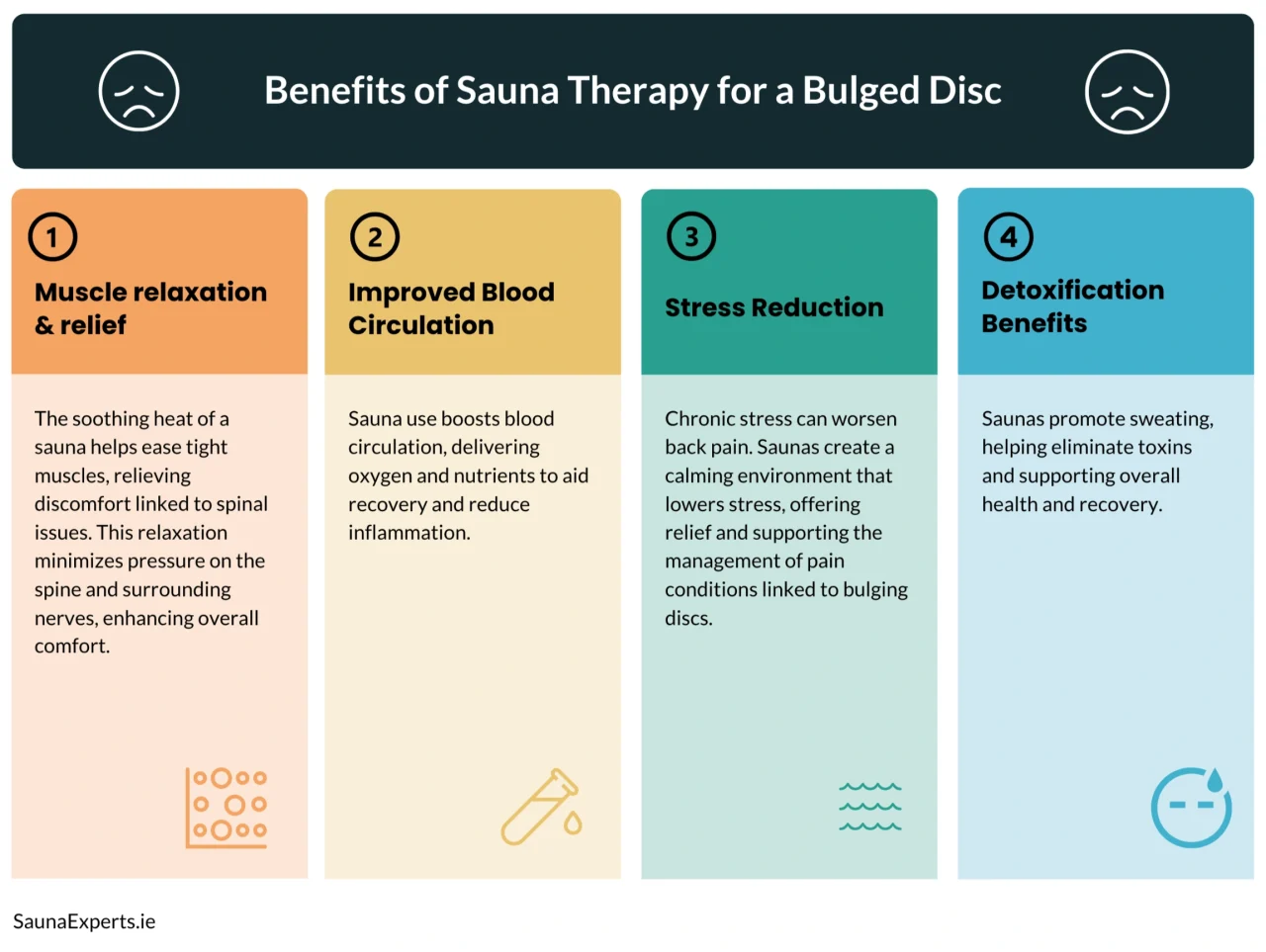 Benefits of Sauna Therapy for a Bulged Disc

1

Muscle relaxation & relief

The soothing heat of a sauna helps ease tight muscles, relieving discomfort linked to spinal issues. This relaxation minimizes pressure on the spine and surrounding nerves, enhancing overall comfort.

2

Improved Blood Circulation

Sauna use boosts blood circulation, delivering oxygen and nutrients to aid recovery and reduce inflammation.

3

Stress Reduction

Chronic stress can worsen back pain. Saunas create a calming environment that lowers stress, offering relief and supporting the management of pain conditions linked to bulging discs.

4

Detoxification Benefits

Saunas promote sweating, helping eliminate toxins and supporting overall health and recovery.

SaunaExperts.ie